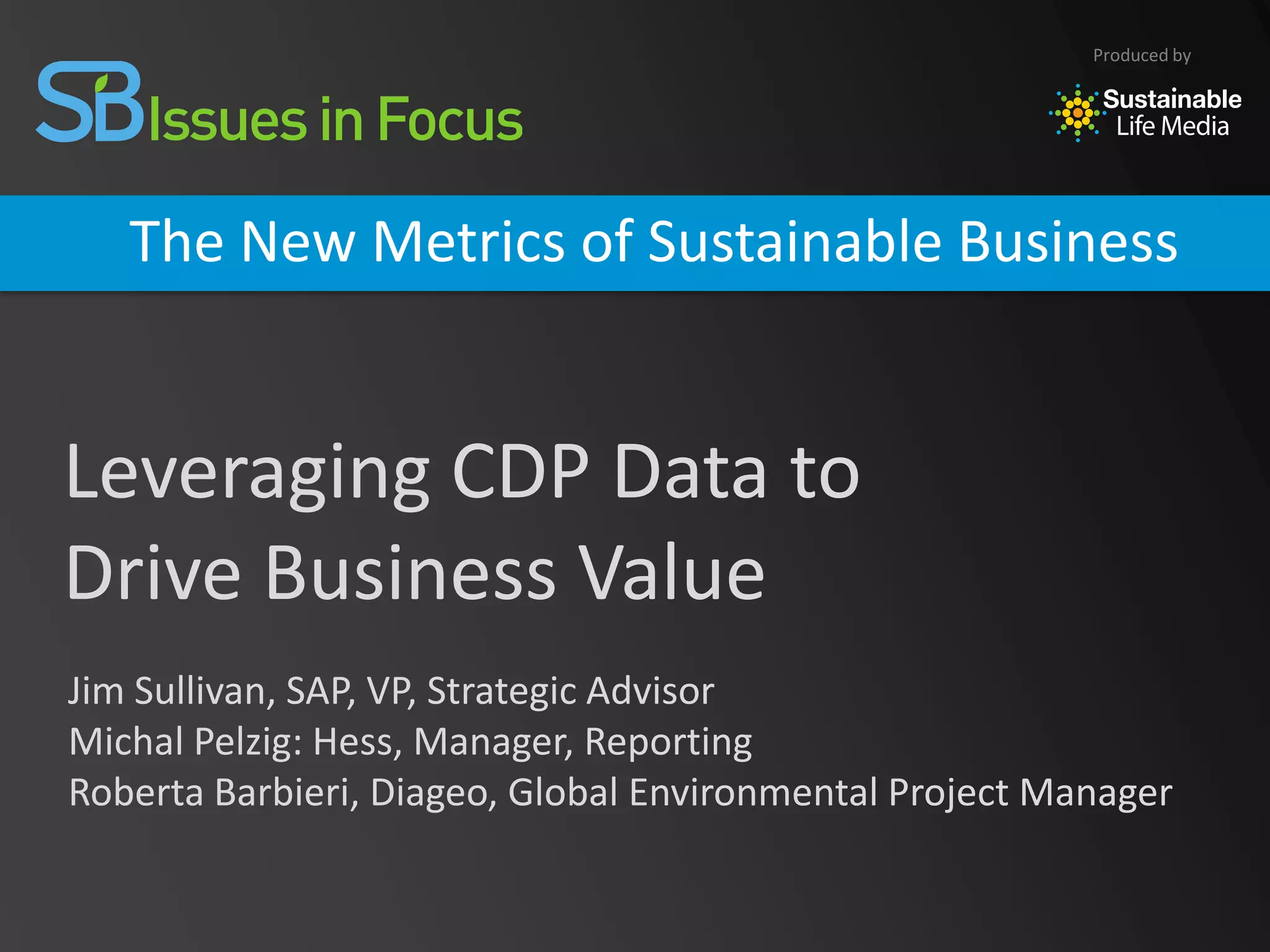 SB Issues in Focus

Produced by

Sustainable Life Media

The New Metrics of Sustainable Business

Leveraging CDP Data to Drive Business Value

Jim Sullivan, SAP, VP, Strategic Advisor
Michal Pelzig: Hess, Manager, Reporting
Roberta Barbieri, Diageo, Global Environmental Project Manager